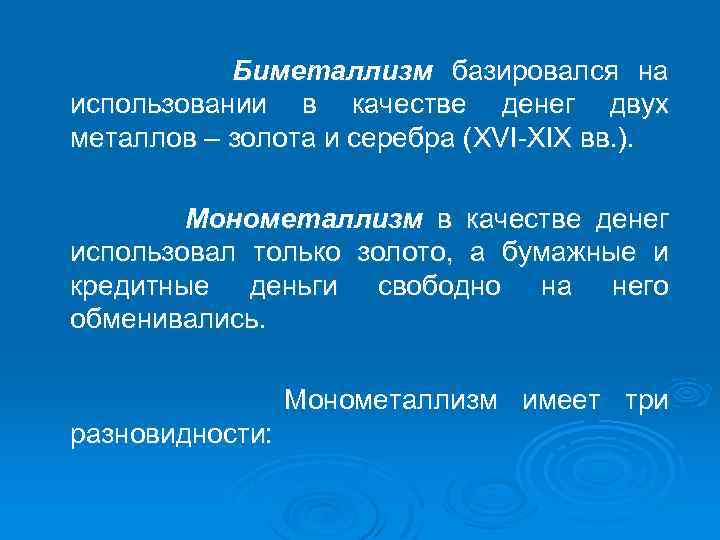 Биметаллизм базировался на использовании в качестве денег двух металлов – золота и серебра (XVI-XIX вв.).

Монометаллизм в качестве денег использовал только золото, а бумажные и кредитные деньги свободно на него обменивались.

Монометаллизм имеет три разновидности: